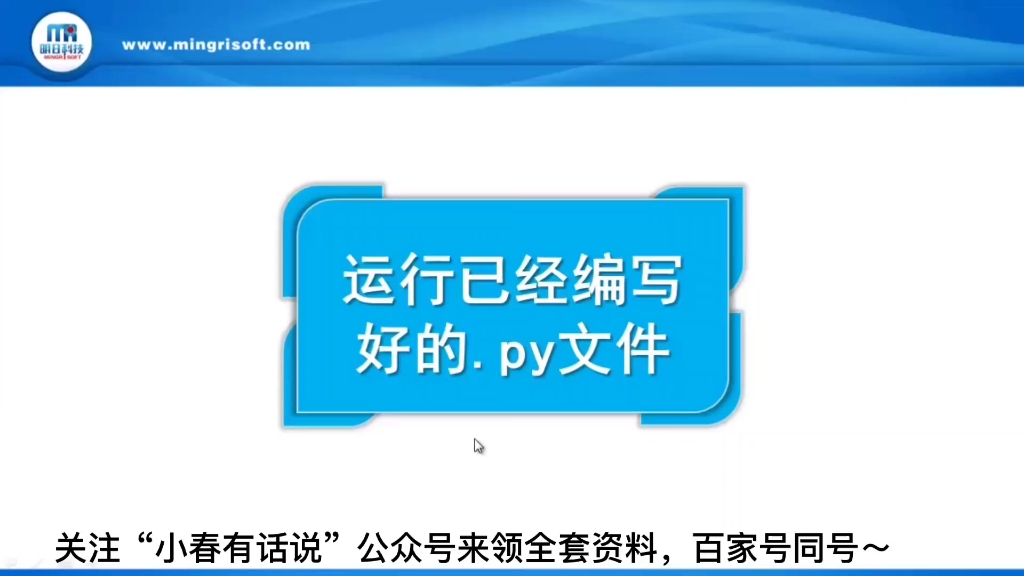 明日科技
MINGRISOFT

www.mingrisoft.com

运行已经编写好的.py文件

关注“小春有话说”公众号来领全套资料，百家号同号～